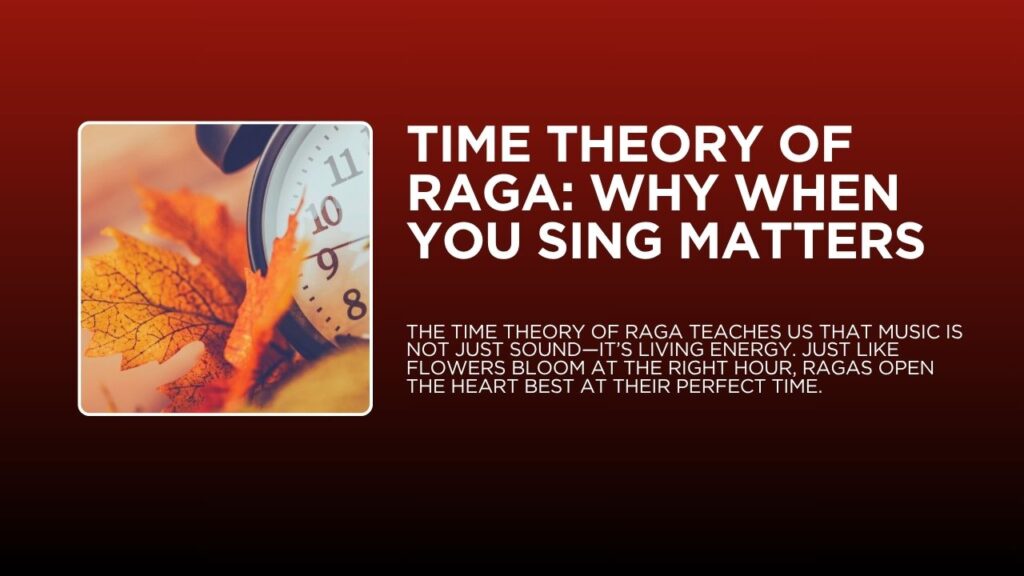 11
10
9
8

TIME THEORY OF RAGA: WHY WHEN YOU SING MATTERS

THE TIME THEORY OF RAGA TEACHES US THAT MUSIC IS NOT JUST SOUND—IT'S LIVING ENERGY. JUST LIKE FLOWERS BLOOM AT THE RIGHT HOUR, RAGAS OPEN THE HEART BEST AT THEIR PERFECT TIME.